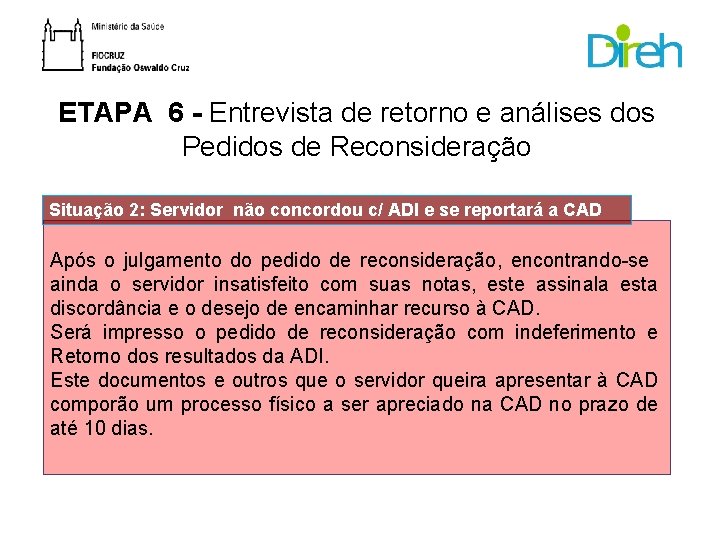 Ministério da Saúde

FIOCRUZ
Fundação Oswaldo Cruz

Direh

ETAPA 6 - Entrevista de retorno e análises dos Pedidos de Reconsideração

Situação 2: Servidor não concordou c/ ADI e se reportará a CAD

Após o julgamento do pedido de reconsideração, encontrando-se ainda o servidor insatisfeito com suas notas, este assinala esta discordância e o desejo de encaminhar recurso à CAD.
Será impresso o pedido de reconsideração com indeferimento e Retorno dos resultados da ADI.
Este documentos e outros que o servidor queira apresentar à CAD comporão um processo físico a ser apreciado na CAD no prazo de até 10 dias.